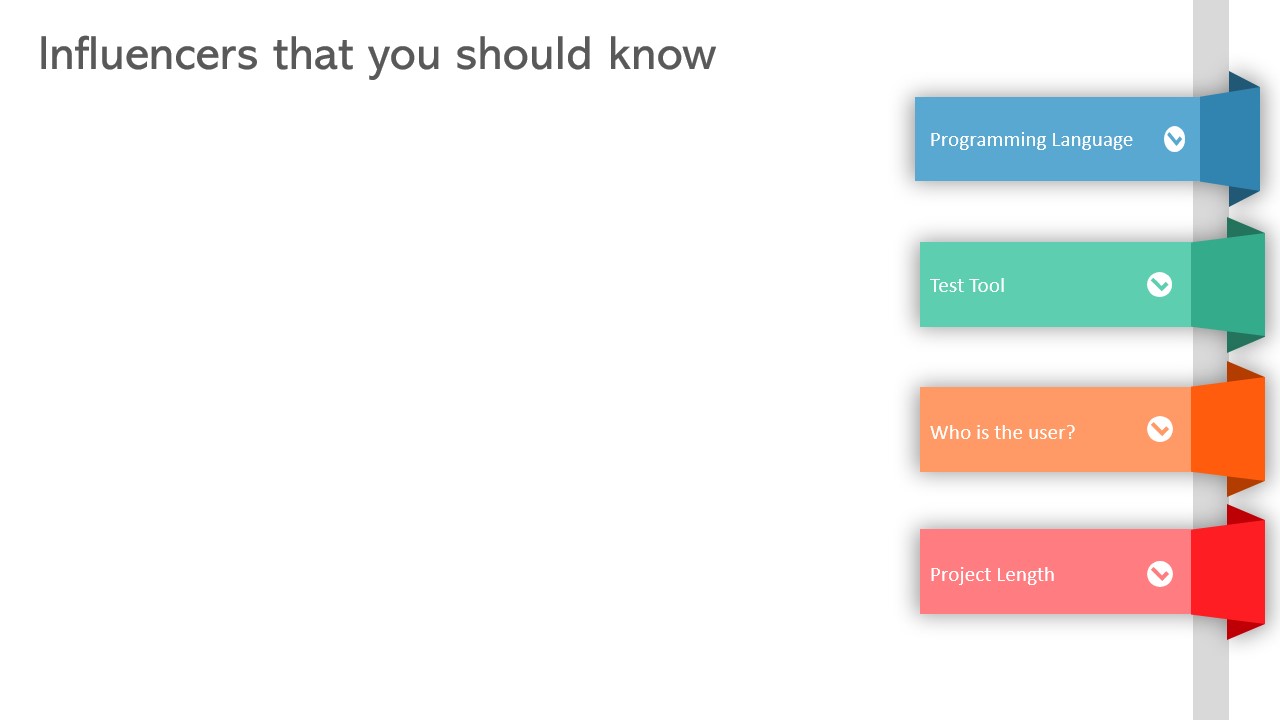 Influencers that you should know

Programming Language

Test Tool

Who is the user?

Project Length